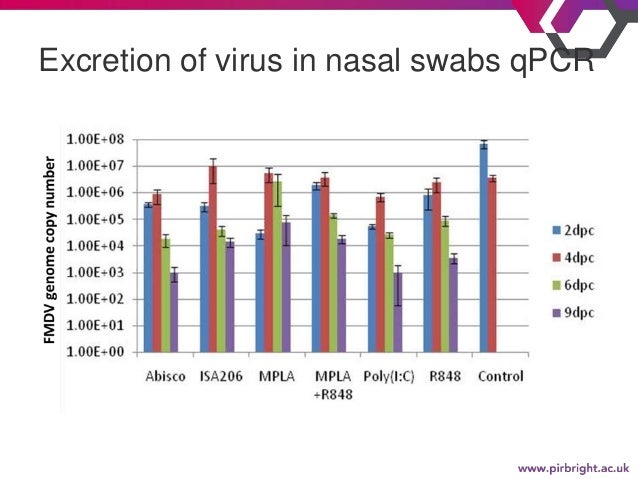 Excretion of virus in nasal swabs qPCR

FMDV genome copy number

1.00E+08
1.00E+07
1.00E+06
1.00E+05
1.00E+04
1.00E+03
1.00E+02
1.00E+01
1.00E+00

Abisco ISA206 MPLA MPLA +R848 Poly(I:C) R848 Control

2dpc
4dpc
6dpc
9dpc

www.pirbright.ac.uk